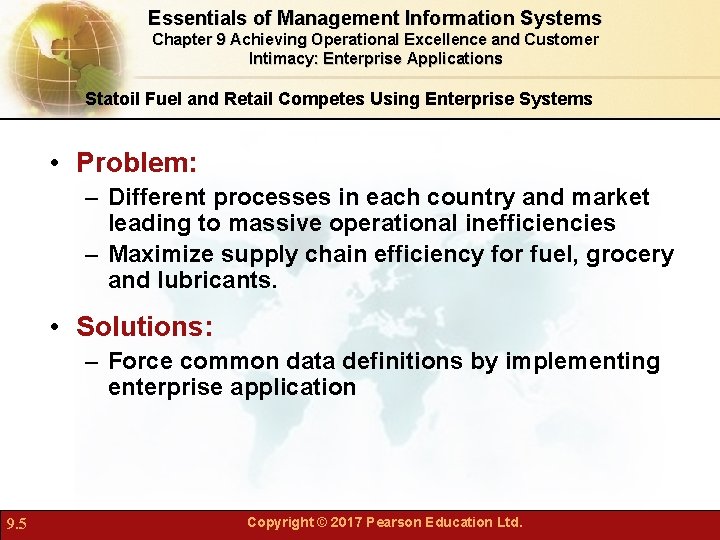 Essentials of Management Information Systems
Chapter 9 Achieving Operational Excellence and Customer Intimacy: Enterprise Applications

Statoil Fuel and Retail Competes Using Enterprise Systems

• Problem:
– Different processes in each country and market leading to massive operational inefficiencies
– Maximize supply chain efficiency for fuel, grocery and lubricants.

• Solutions:
– Force common data definitions by implementing enterprise application

9.5

Copyright © 2017 Pearson Education Ltd.